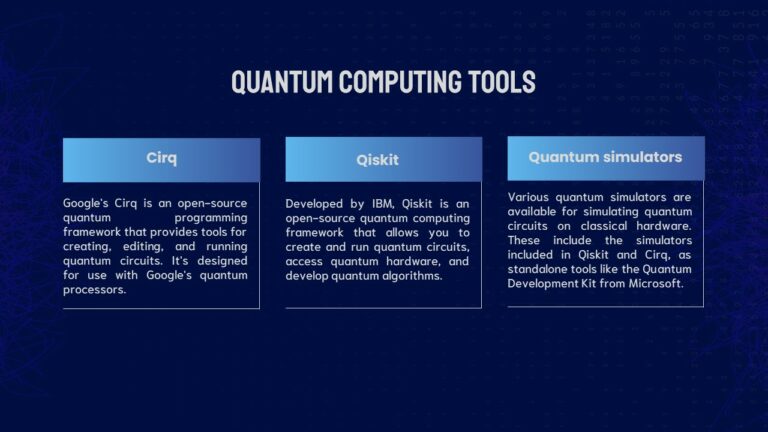 QUANTUM COMPUTING TOOLS

Cirq

Google's Cirq is an open-source quantum programming framework that provides tools for creating, editing, and running quantum circuits. It's designed for use with Google's quantum processors.

Qiskit

Developed by IBM, Qiskit is an open-source quantum computing framework that allows you to create and run quantum circuits, access quantum hardware, and develop quantum algorithms.

Quantum simulators

Various quantum simulators are available for simulating quantum circuits on classical hardware. These include the simulators included in Qiskit and Cirq, as standalone tools like the Quantum Development Kit from Microsoft.